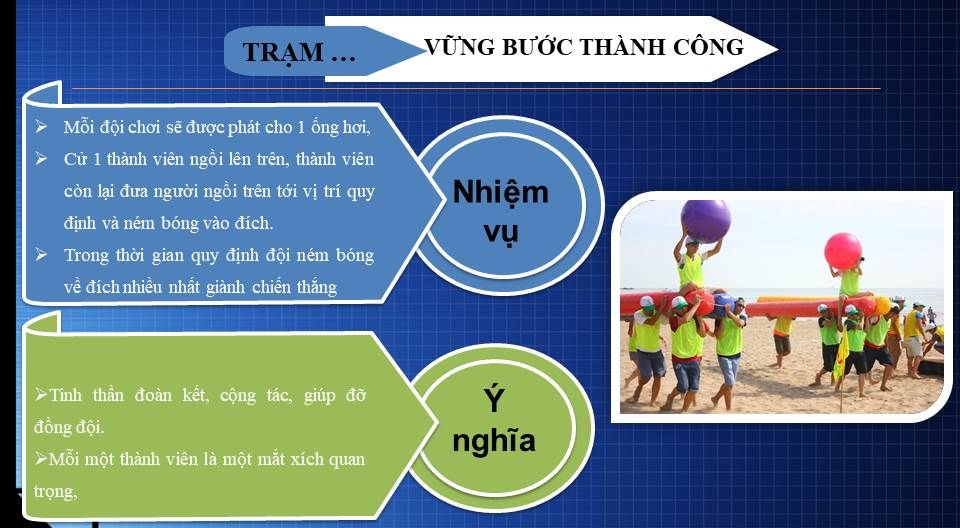 TRẠM … VỮNG BƯỚC THÀNH CÔNG

➢ Mỗi đội chơi sẽ được phát cho 1 ống hơi,
➢ Cử 1 thành viên ngồi lên trên, thành viên còn lại đưa người ngồi trên tới vị trí quy định và ném bóng vào đích.
➢ Trong thời gian quy định đội ném bóng về đích nhiều nhất giành chiến thắng

Nhiệm vụ

➢Tinh thần đoàn kết, cộng tác, giúp đỡ đồng đội.
➢Mỗi một thành viên là một mắt xích quan trọng,

Ý nghĩa